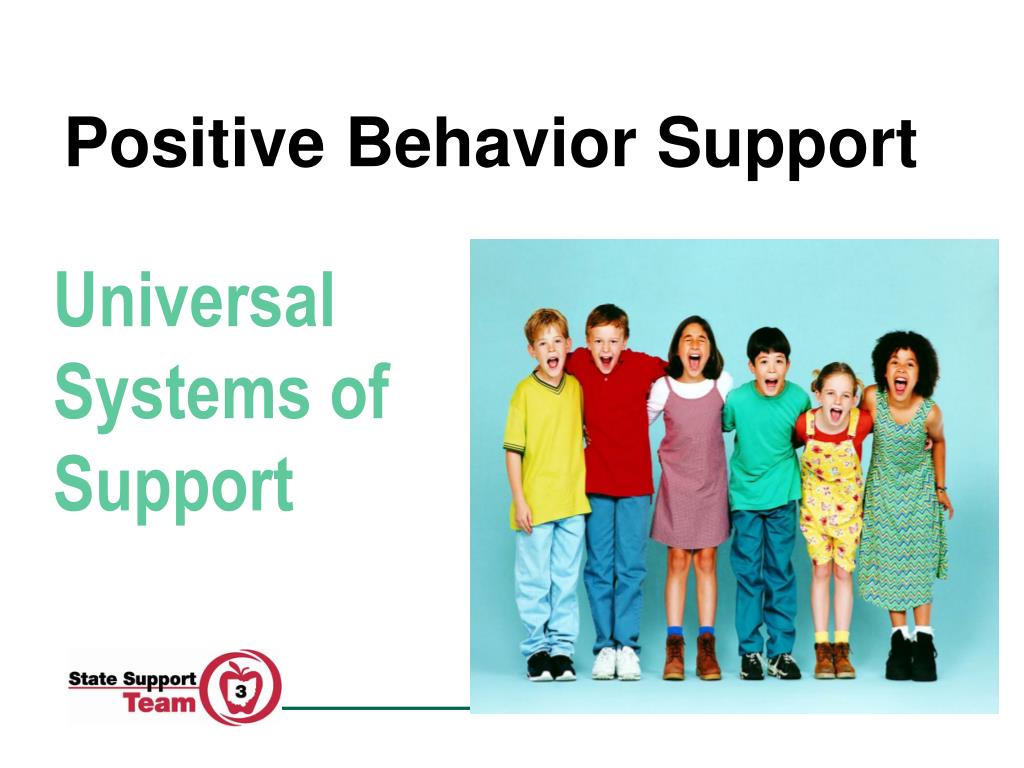 Positive Behavior Support

Universal Systems of Support

State Support Team 3